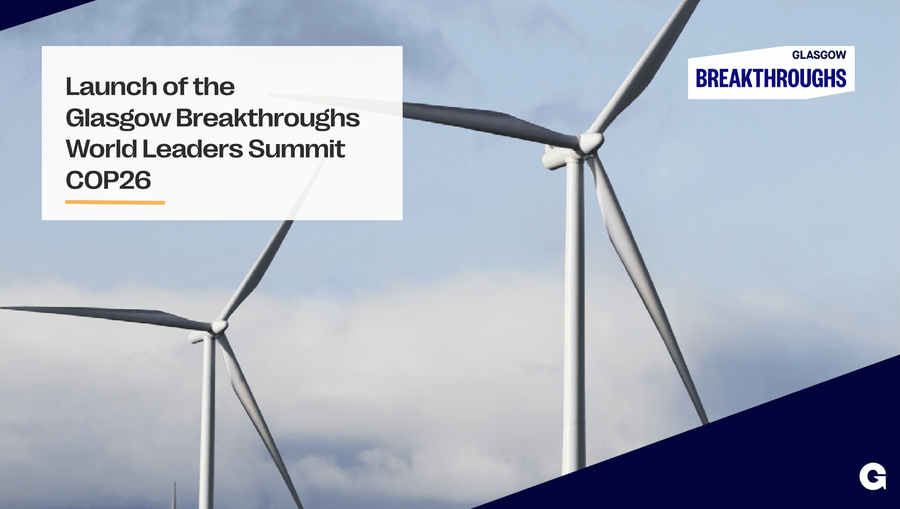 Launch of the Glasgow Breakthroughs World Leaders Summit COP26

GLASGOW
BREAKTHROUGHS

G